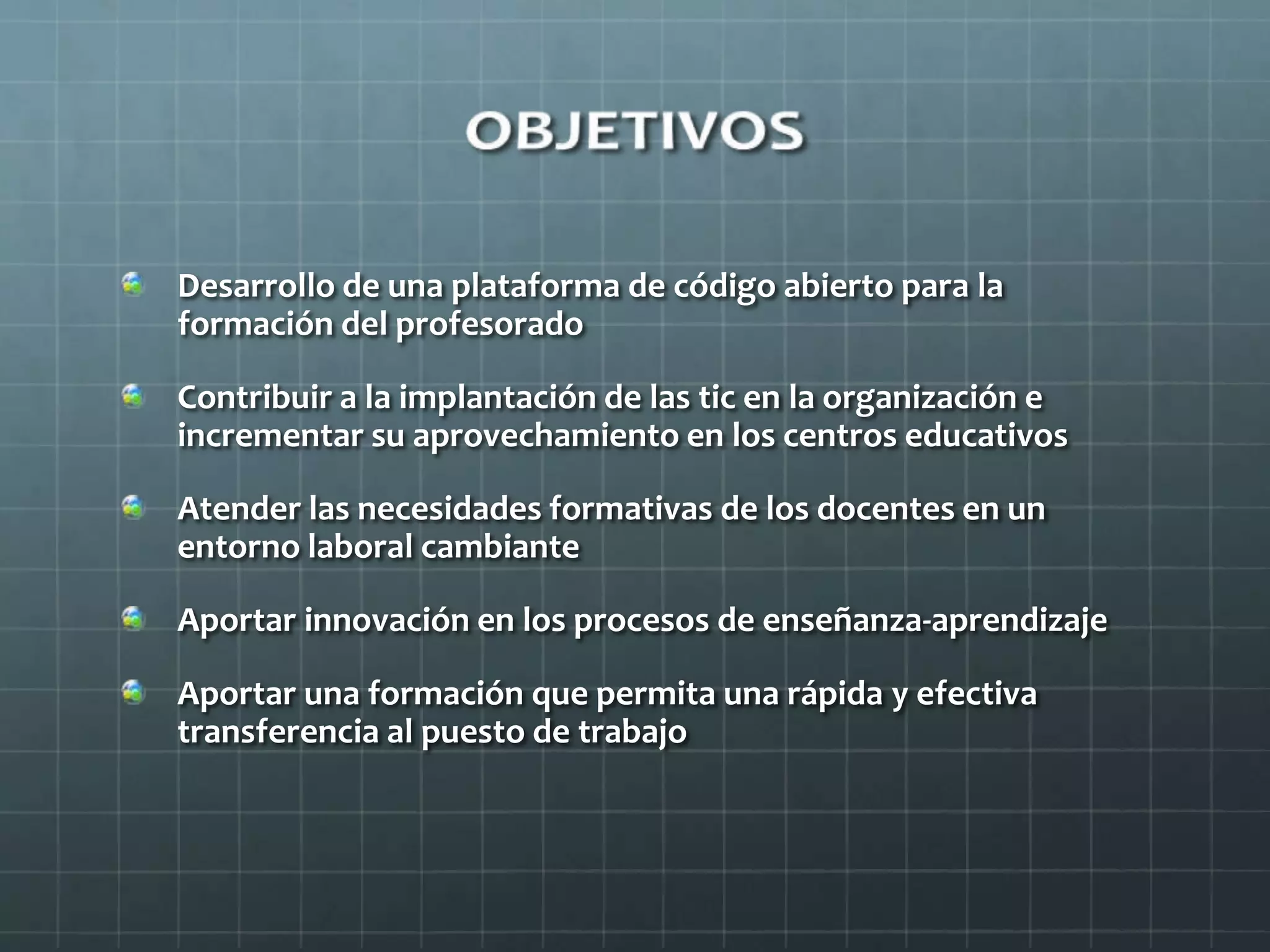 OBJETIVOS

Desarrollo de una plataforma de código abierto para la formación del profesorado

Contribuir a la implantación de las tic en la organización e incrementar su aprovechamiento en los centros educativos

Atender las necesidades formativas de los docentes en un entorno laboral cambiante

Aportar innovación en los procesos de enseñanza-aprendizaje

Aportar una formación que permita una rápida y efectiva transferencia al puesto de trabajo